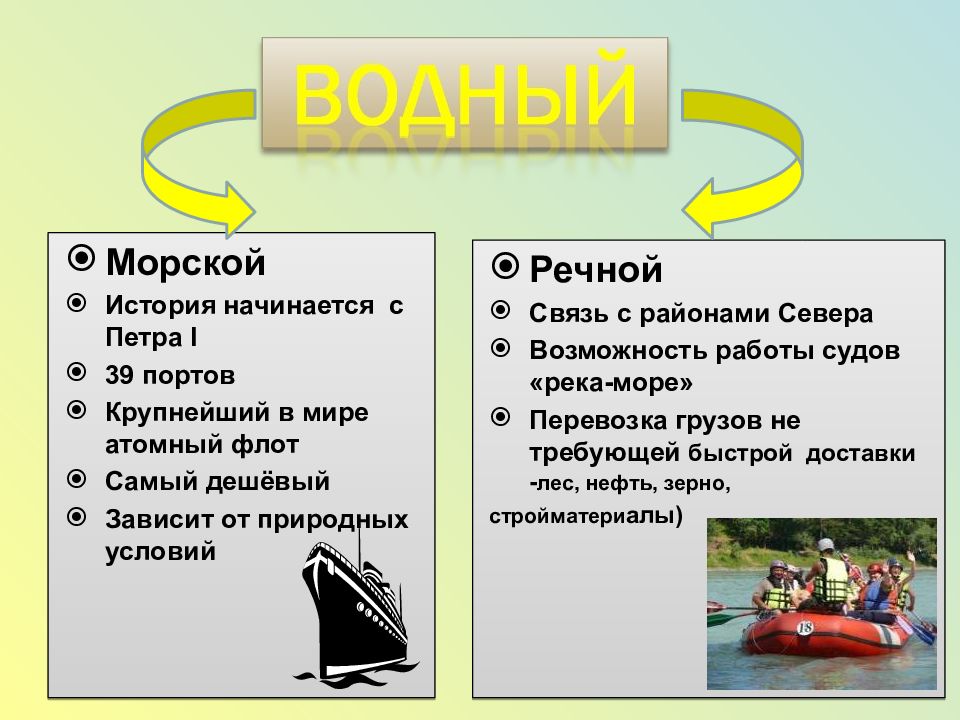 ВОДНЫЙ

Морской

История начинается с Петра I

39 портов

Крупнейший в мире атомный флот

Самый дешёвый

Зависит от природных условий

Речной

Связь с районами Севера

Возможность работы судов «река-море»

Перевозка грузов не требующей быстрой доставки -лес, нефть, зерно, стройматериалы)

18